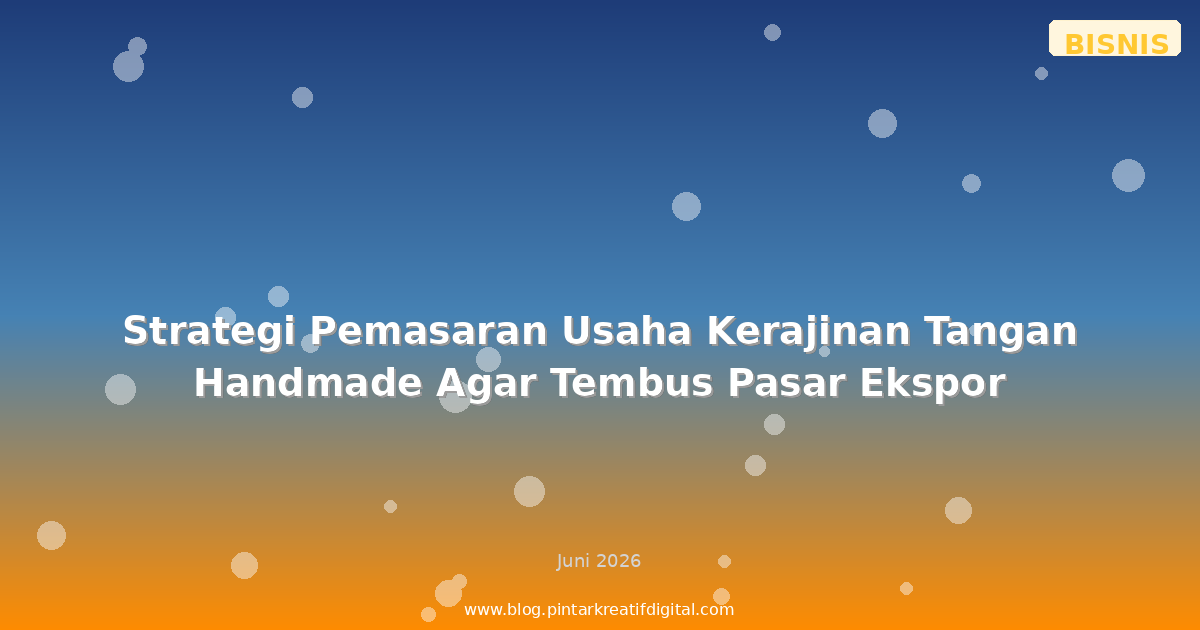 BISNIS

Strategi Pemasaran Usaha Kerajinan Tangan Handmade Agar Tembus Pasar Ekspor

Juni 2026

www.blog.pintarkreatifdigital.com